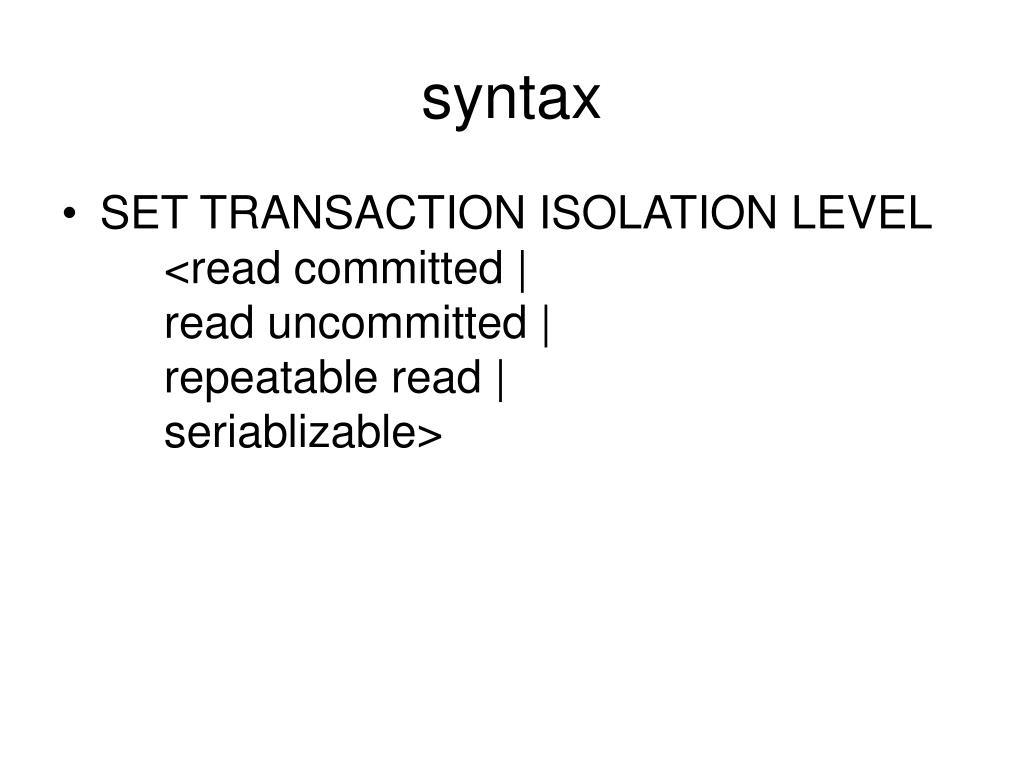 syntax

• SET TRANSACTION ISOLATION LEVEL
<read committed |
read uncommitted |
repeatable read |
seriablizable>